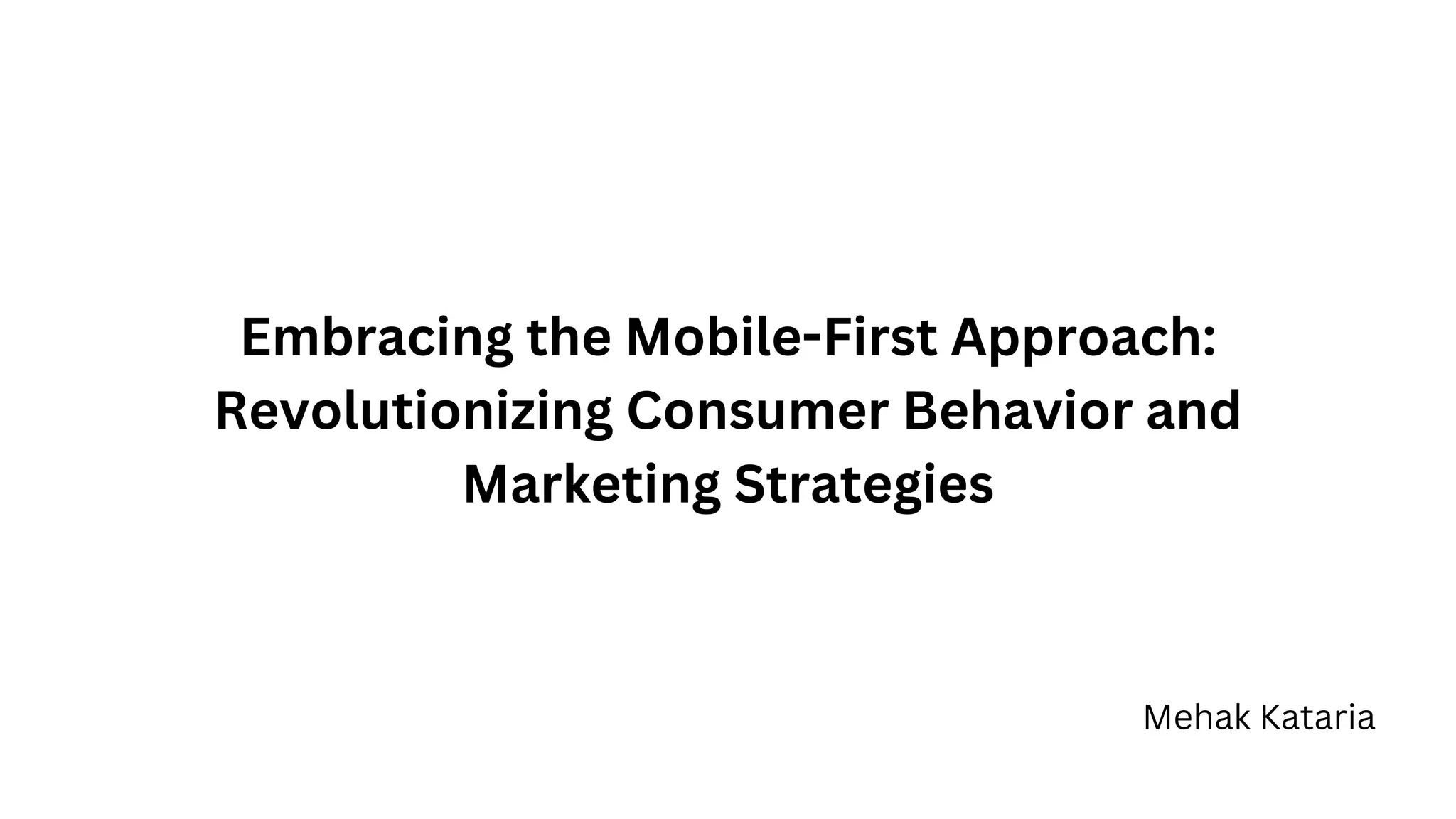 Embracing the Mobile-First Approach: Revolutionizing Consumer Behavior and Marketing Strategies

Mehak Kataria